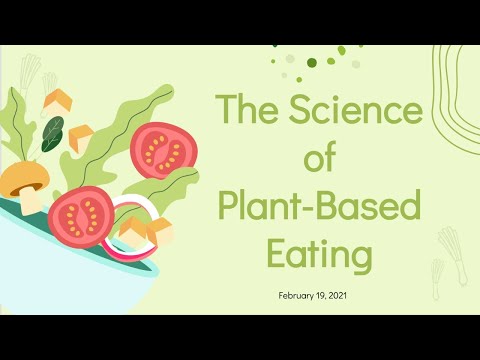 The Science of Plant-Based Eating

February 19, 2021